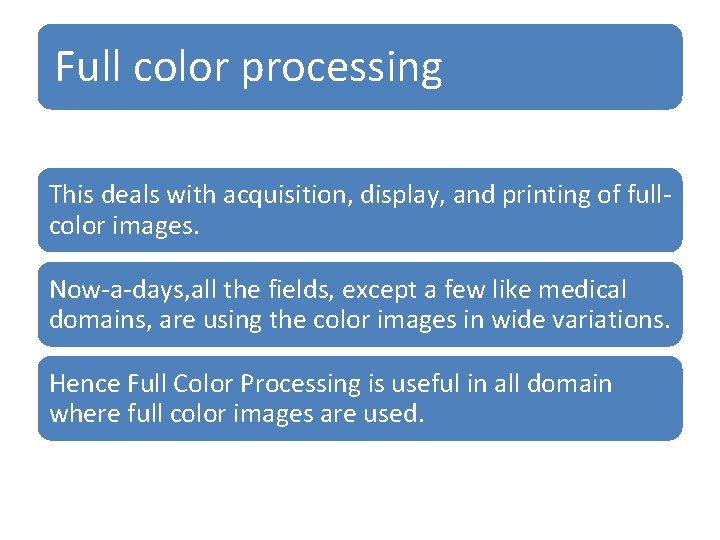 Full color processing

This deals with acquisition, display, and printing of full-color images.

Now-a-days,all the fields, except a few like medical domains, are using the color images in wide variations.

Hence Full Color Processing is useful in all domain where full color images are used.